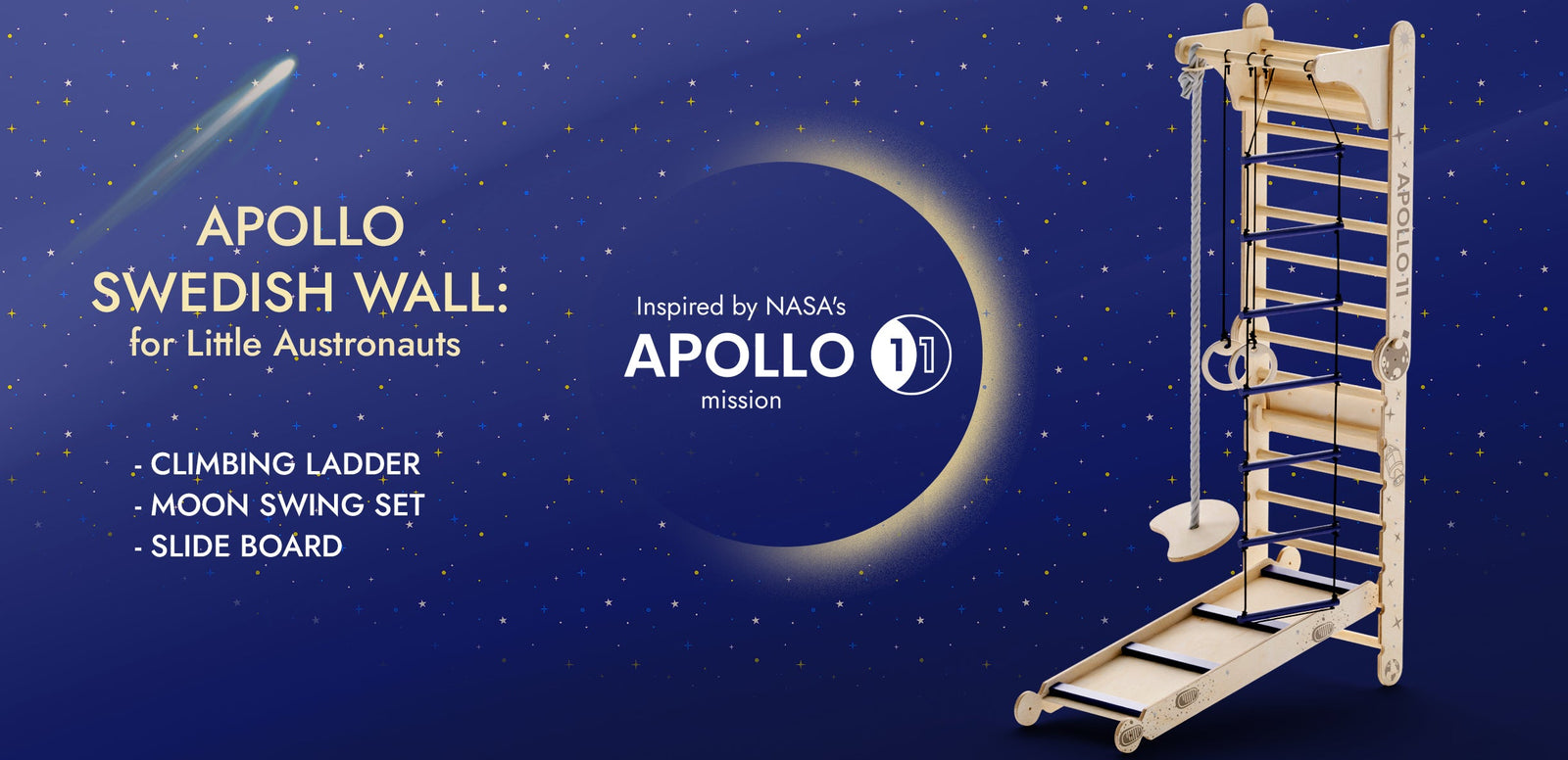 APOLLO SWEDISH WALL:
for Little Austronauts

- CLIMBING LADDER
- MOON SWING SET
- SLIDE BOARD

Inspired by NASA's
APOLLO 11
mission

APOLLO 11